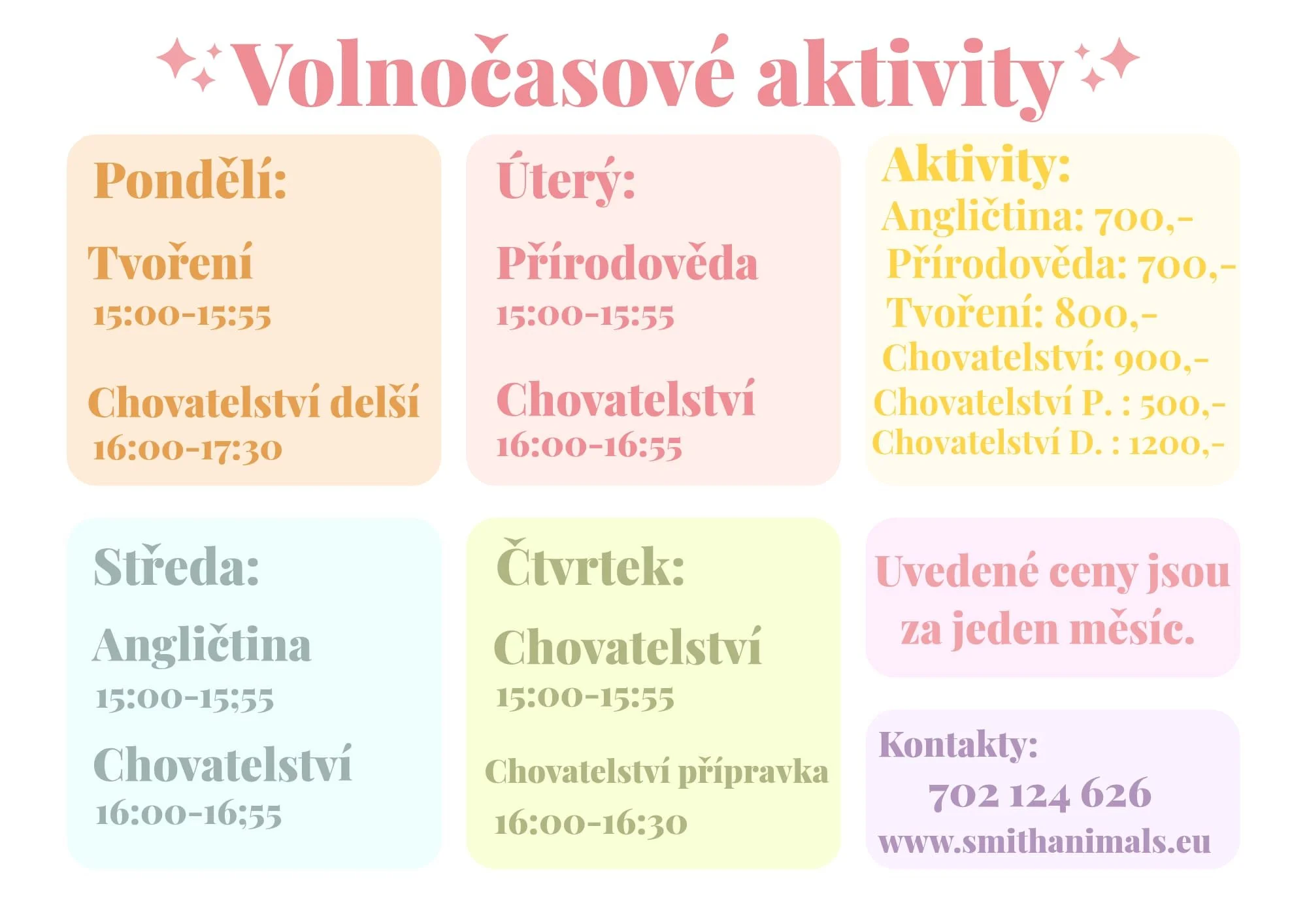 Volnočasové aktivity

Pondělí:

Tvoření
15:00-15:55

Chovatelství delší
16:00-17:30

Úterý:

Přírodověda
15:00-15:55

Chovatelství
16:00-16:55

Aktivity:
Angličtina: 700,-
Přírodověda: 700,-
Tvoření: 800,-
Chovatelství: 900,-
Chovatelství P. : 500,-
Chovatelství D. : 1200,-

Středa:

Angličtina
15:00-15;55

Chovatelství
16:00-16;55

Čtvrtek:

Chovatelství
15:00-15:55

Chovatelství přípravka
16:00-16:30

Uvedené ceny jsou za jeden měsíc.

Kontakty:
702 124 626
www.smithanimals.eu